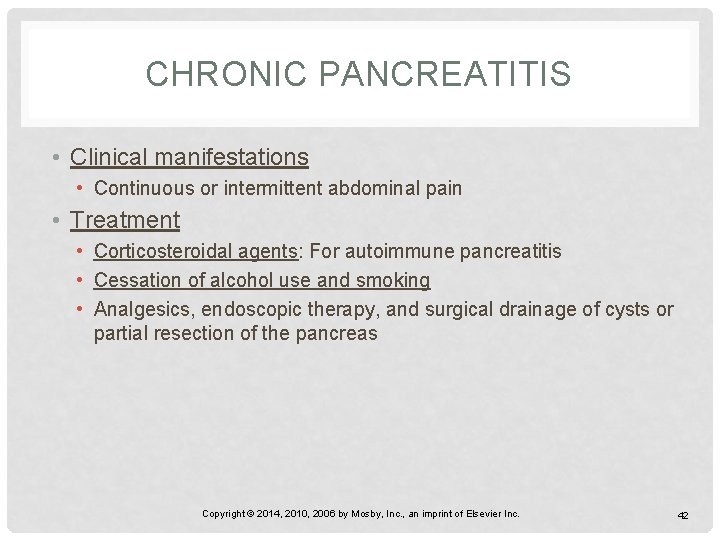 CHRONIC PANCREATITIS

• Clinical manifestations
  • Continuous or intermittent abdominal pain
• Treatment
  • Corticosteroidal agents: For autoimmune pancreatitis
  • Cessation of alcohol use and smoking
  • Analgesics, endoscopic therapy, and surgical drainage of cysts or partial resection of the pancreas

Copyright © 2014, 2010, 2006 by Mosby, Inc., an imprint of Elsevier Inc.

42